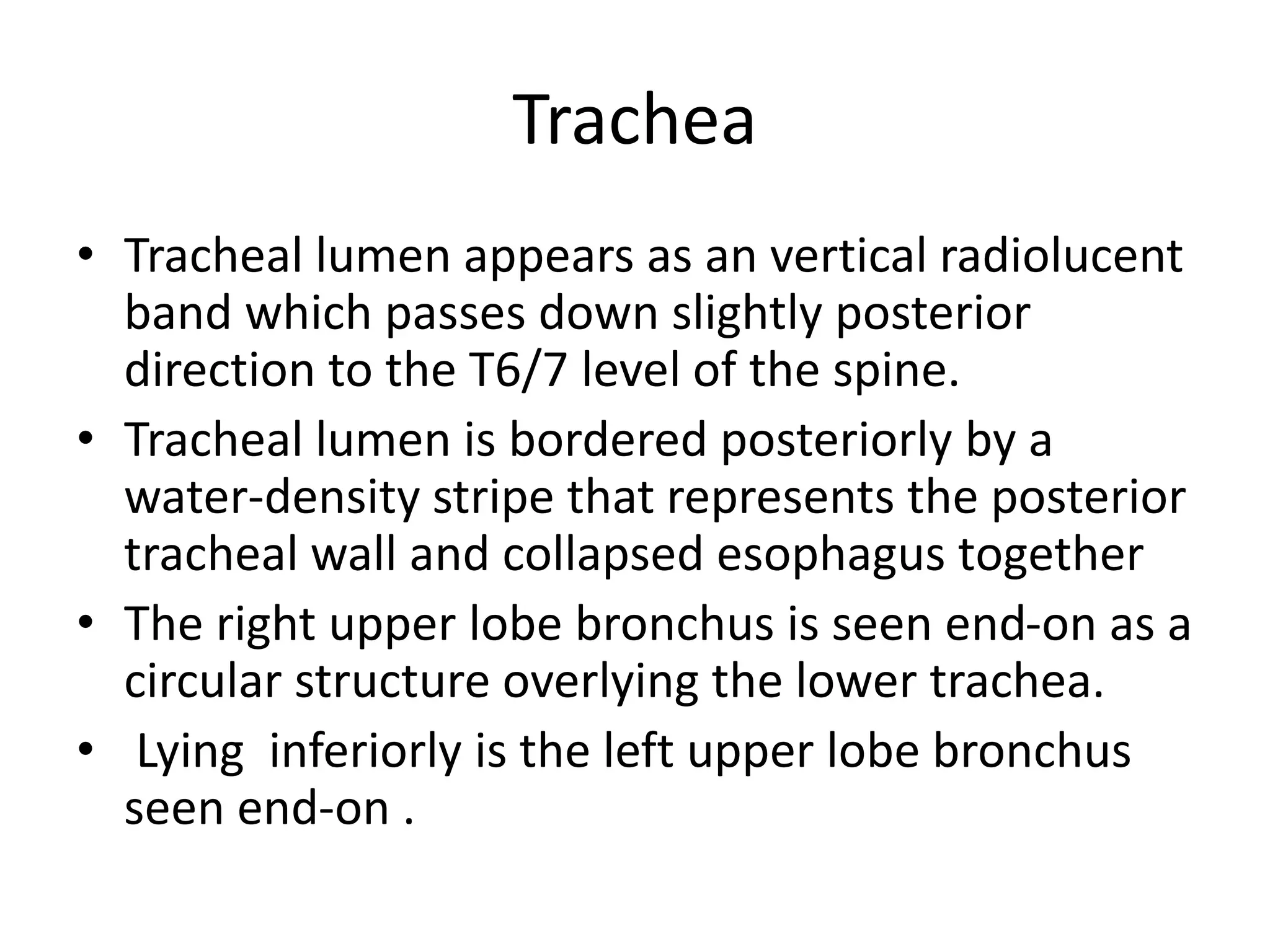 Trachea

• Tracheal lumen appears as an vertical radiolucent band which passes down slightly posterior direction to the T6/7 level of the spine.
• Tracheal lumen is bordered posteriorly by a water-density stripe that represents the posterior tracheal wall and collapsed esophagus together
• The right upper lobe bronchus is seen end-on as a circular structure overlying the lower trachea.
• Lying inferiorly is the left upper lobe bronchus seen end-on .